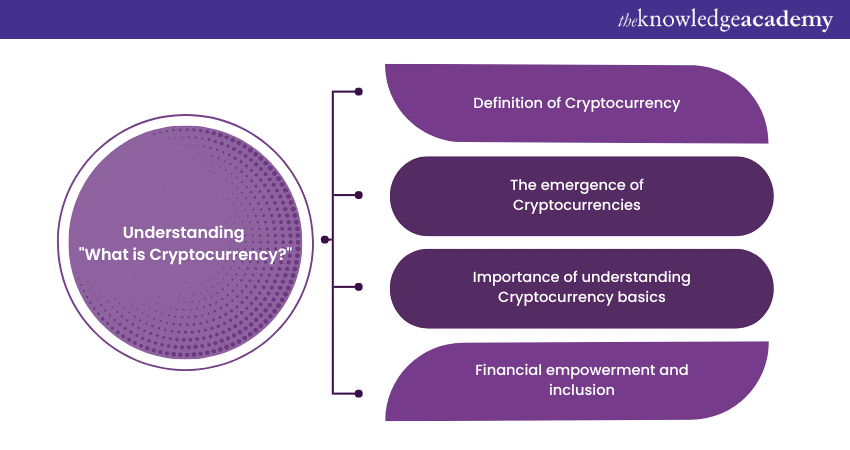 theknowledgeacademy

Understanding "What is Cryptocurrency?"

Definition of Cryptocurrency

The emergence of Cryptocurrencies

Importance of understanding Cryptocurrency basics

Financial empowerment and inclusion